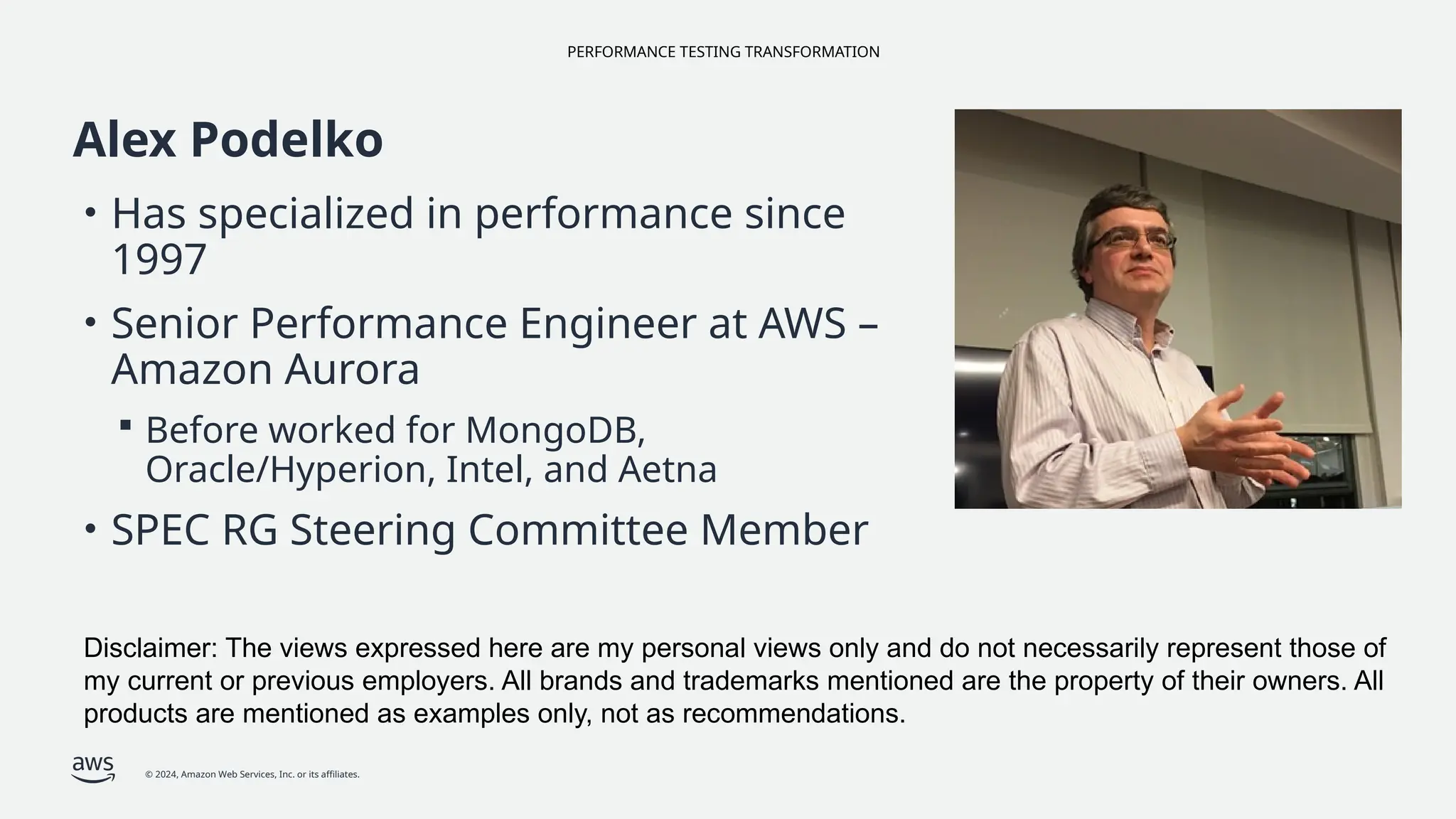 PERFORMANCE TESTING TRANSFORMATION

Alex Podelko

• Has specialized in performance since 1997

• Senior Performance Engineer at AWS – Amazon Aurora

▪ Before worked for MongoDB, Oracle/Hyperion, Intel, and Aetna

• SPEC RG Steering Committee Member

Disclaimer: The views expressed here are my personal views only and do not necessarily represent those of my current or previous employers. All brands and trademarks mentioned are the property of their owners. All products are mentioned as examples only, not as recommendations.

aws

© 2024, Amazon Web Services, Inc. or its affiliates.